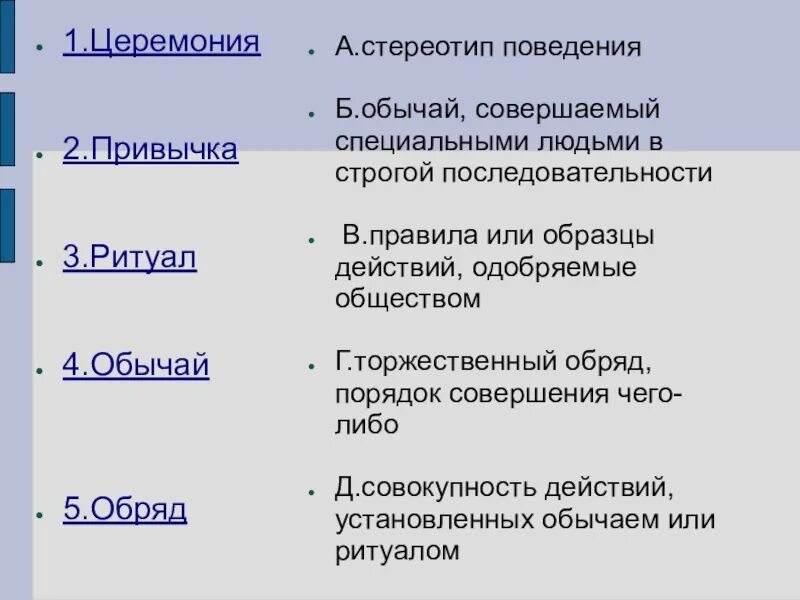 1.Церемония

2.Привычка

3.Ритуал

4.Обычай

5.Обряд

А.стереотип поведения

Б.обычай, совершаемый специальными людьми в строгой последовательности

В.правила или образцы действий, одобряемые обществом

Г.торжественный обряд, порядок совершения чего-либо

Д.совокупность действий, установленных обычаем или ритуалом